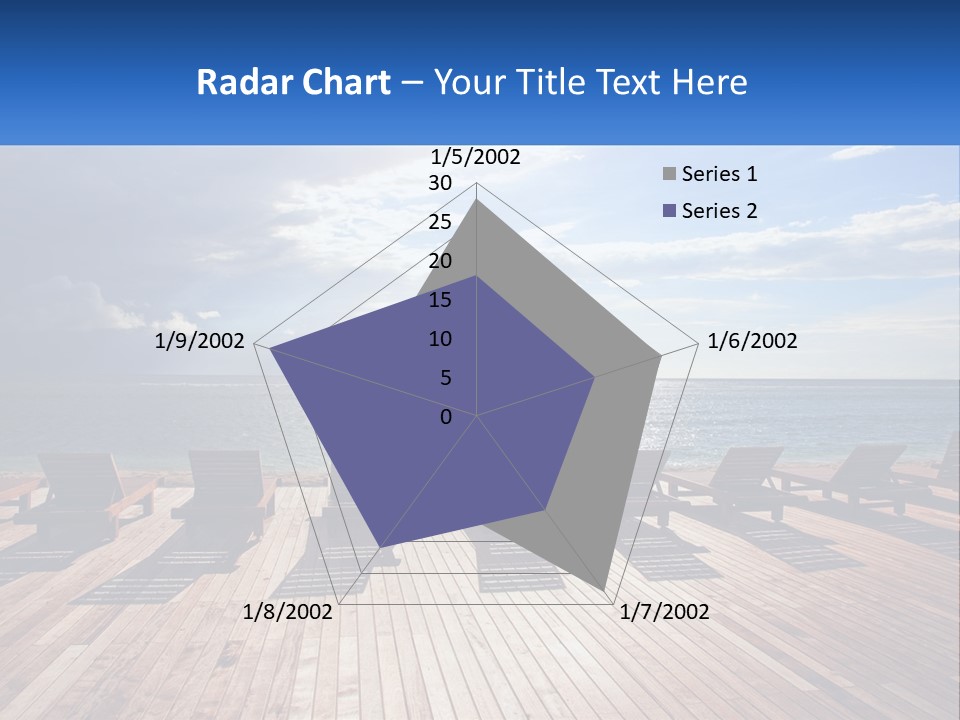 Radar Chart – Your Title Text Here

1/5/2002
30
25
20
15
10
5
0
1/6/2002
1/7/2002
1/8/2002
1/9/2002

Series 1
Series 2